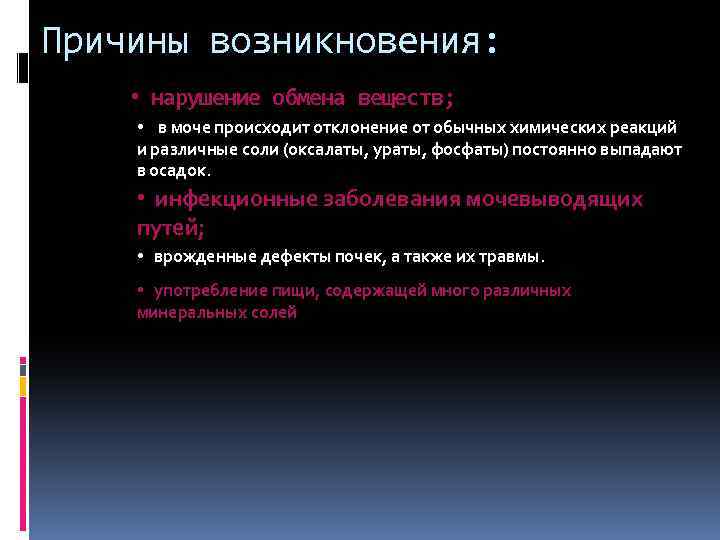 Причины возникновения:

• нарушение обмена веществ;

• в моче происходит отклонение от обычных химических реакций и различные соли (оксалаты, ураты, фосфаты) постоянно выпадают в осадок.

• инфекционные заболевания мочевыводящих путей;

• врожденные дефекты почек, а также их травмы.

• употребление пищи, содержащей много различных минеральных солей